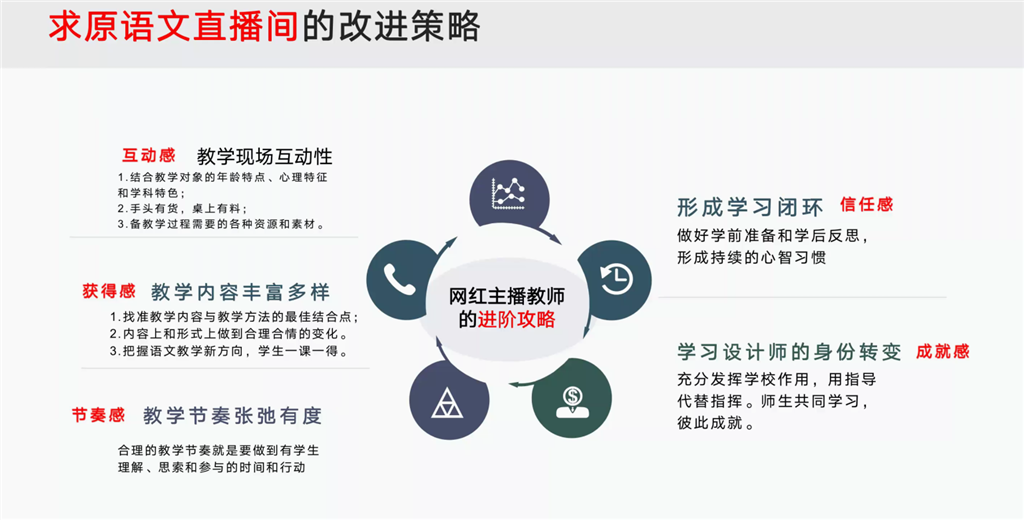 求原语文直播间的改进策略

互动感 教学现场互动性

1.结合教学对象的年龄特点、心理特征和学科特色；
2.手头有货，桌上有料；
3.备教学过程需要的各种资源和素材。

获得感 教学内容丰富多样

1.找准教学内容与教学方法的最佳结合点；
2.内容上和形式上做到合理合情的变化。
3.把握语文教学新方向，学生一课一得。

节奏感 教学节奏张弛有度

合理的教学节奏就是要做到有学生理解、思索和参与的时间和行动

网红主播教师的进阶攻略

形成学习闭环 信任感

做好学前准备和学后反思，形成持续的心智习惯

学习设计师的身份转变 成就感

充分发挥学校作用，用指导代替指挥。师生共同学习，彼此成就。